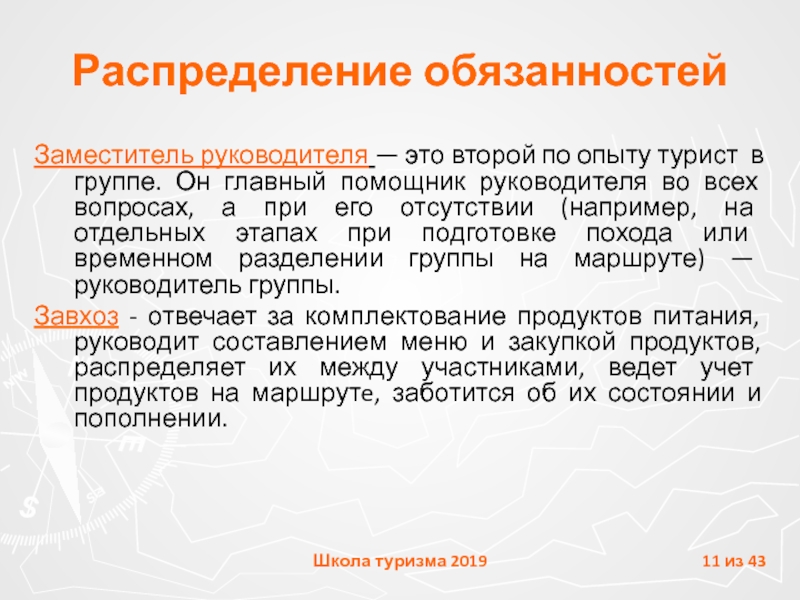 Распределение обязанностей

Заместитель руководителя — это второй по опыту турист в группе. Он главный помощник руководителя во всех вопросах, а при его отсутствии (например, на отдельных этапах при подготовке похода или временном разделении группы на маршруте) — руководитель группы.

Завхоз - отвечает за комплектование продуктов питания, руководит составлением меню и закупкой продуктов, распределяет их между участниками, ведет учет продуктов на маршруте, заботится об их состоянии и пополнении.

Школа туризма 2019

11 из 43